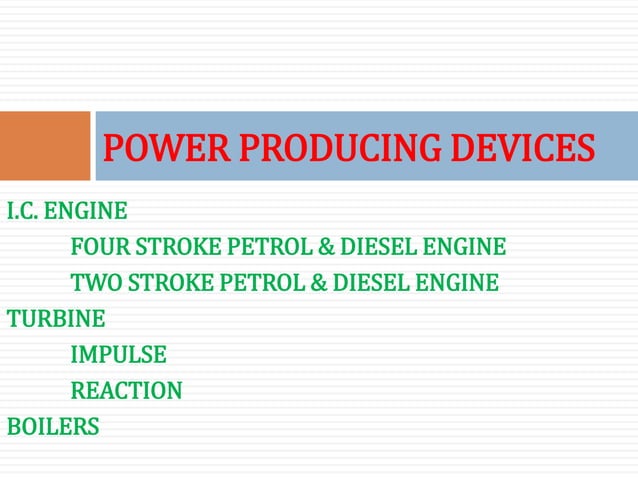 POWER PRODUCING DEVICES

I.C. ENGINE

FOUR STROKE PETROL & DIESEL ENGINE

TWO STROKE PETROL & DIESEL ENGINE

TURBINE

IMPULSE

REACTION

BOILERS